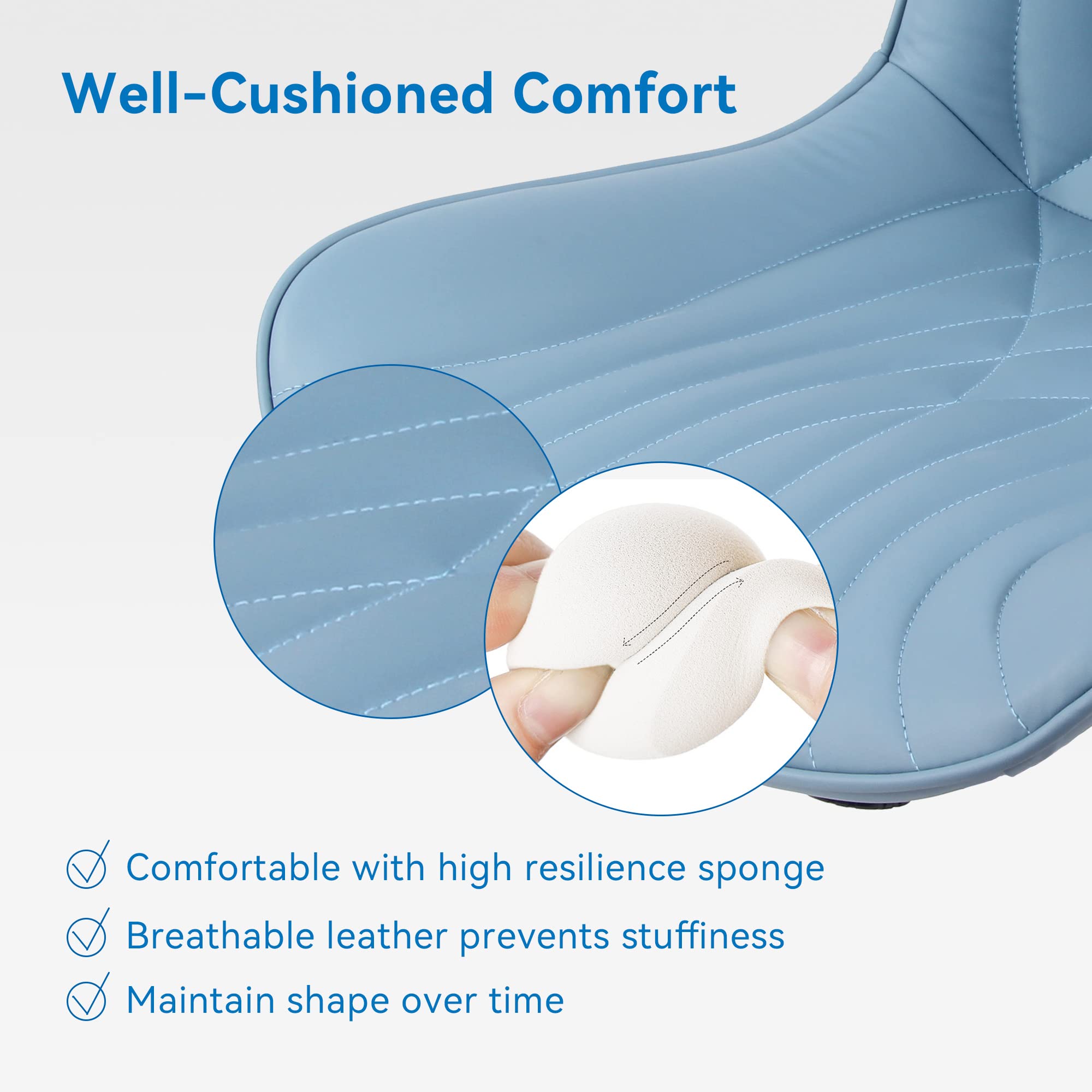 Well-Cushioned Comfort

Comfortable with high resilience sponge

Breathable leather prevents stuffiness

Maintain shape over time